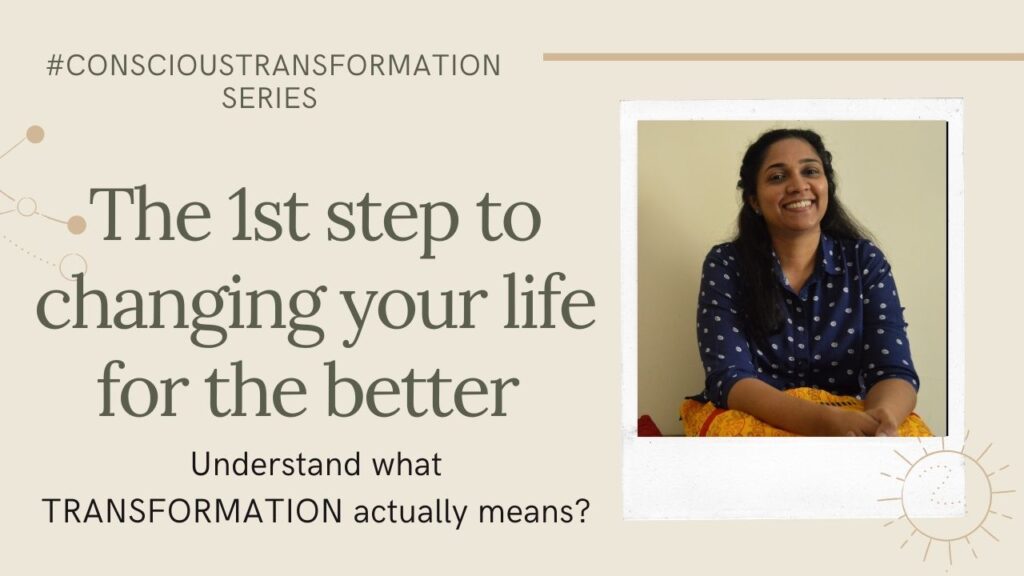 #CONSCIOUSTRANSFORMATION SERIES

The 1st step to changing your life for the better

Understand what TRANSFORMATION actually means?